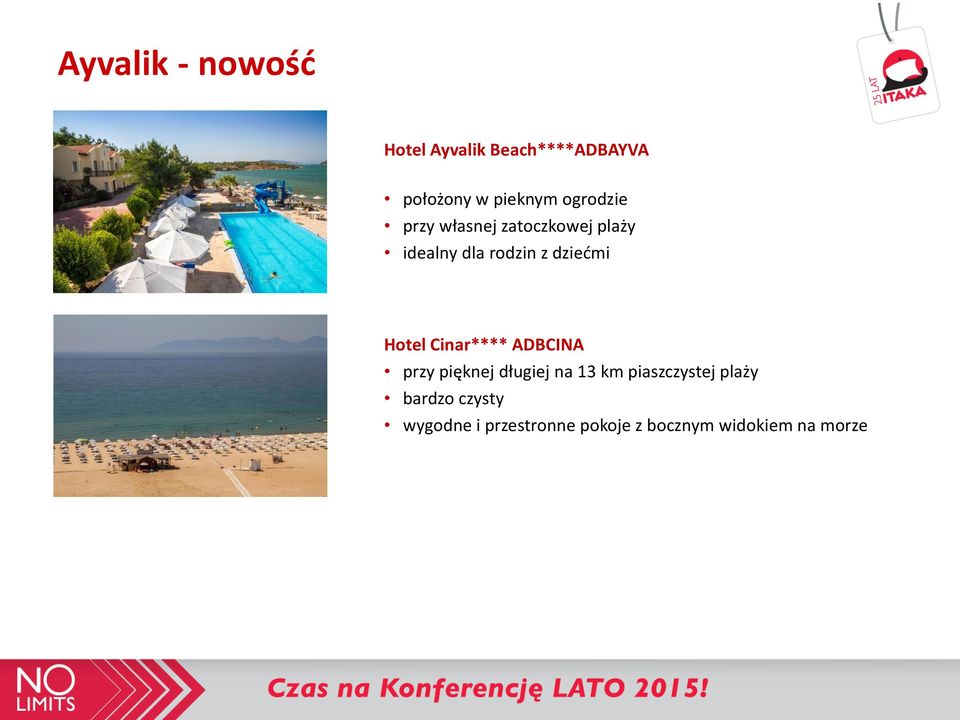 Ayvalik - nowość

25 LAT ITAKA

Hotel Ayvalik Beach****ADBAYVA

• położony w pieknym ogrodzie
• przy własnej zatoczkowej plaży
• idealny dla rodzin z dziećmi

Hotel Cinar**** ADBCINA
• przy pięknej długiej na 13 km piaszczystej plaży
• bardzo czysty
• wygodne i przestronne pokoje z bocznym widokiem na morze

NO LIMITS

Czas na Konferencję LATO 2015!